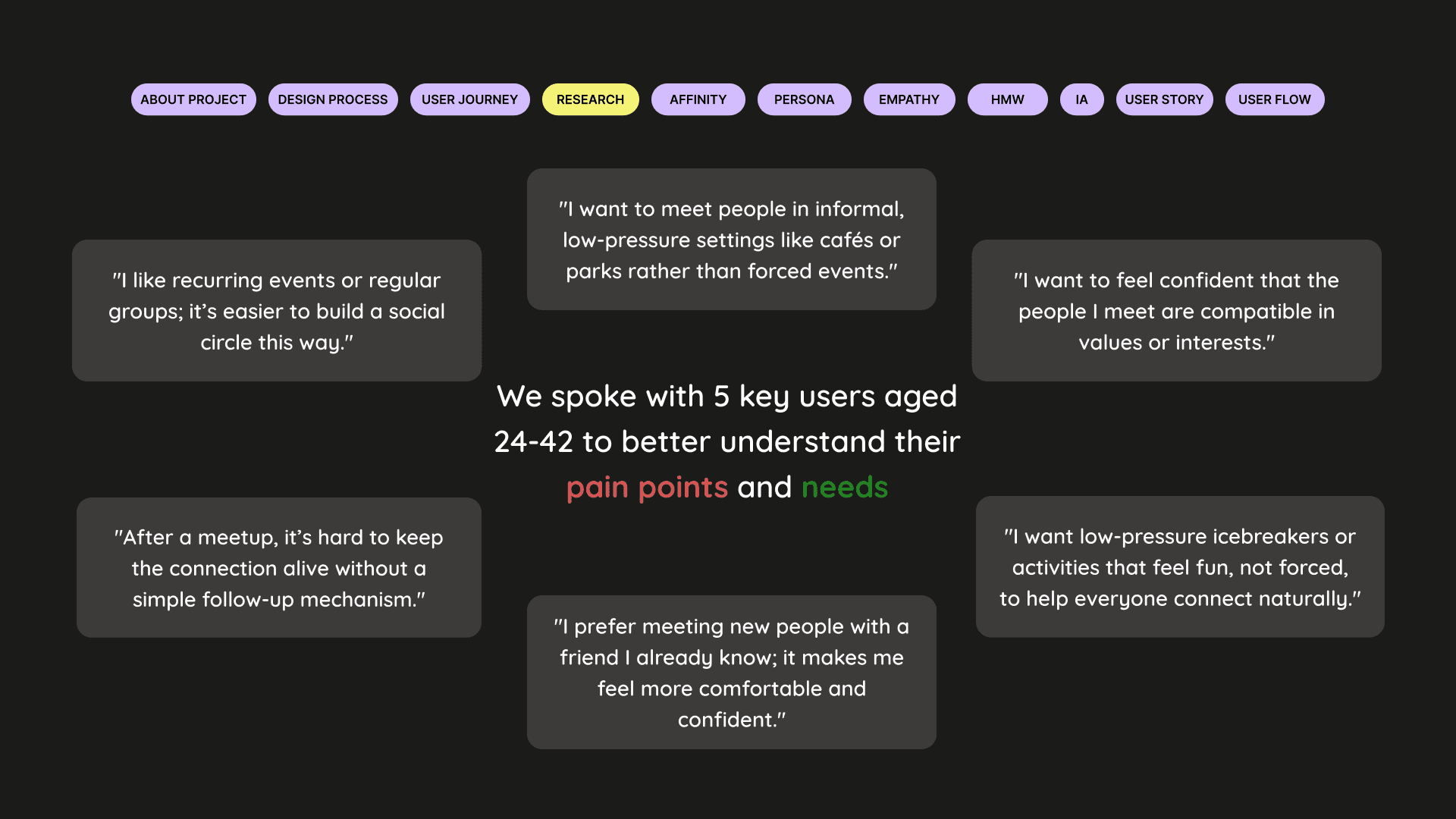 ABOUT PROJECT DESIGN PROCESS USER JOURNEY RESEARCH AFFINITY PERSONA EMPATHY HMW IA USER STORY USER FLOW

"I want to meet people in informal, low-pressure settings like cafés or parks rather than forced events."

"I like recurring events or regular groups; it's easier to build a social circle this way."

"I want to feel confident that the people I meet are compatible in values or interests."

We spoke with 5 key users aged 24-42 to better understand their pain points and needs

"After a meetup, it's hard to keep the connection alive without a simple follow-up mechanism."

"I want low-pressure icebreakers or activities that feel fun, not forced, to help everyone connect naturally."

"I prefer meeting new people with a friend I already know; it makes me feel more comfortable and confident."